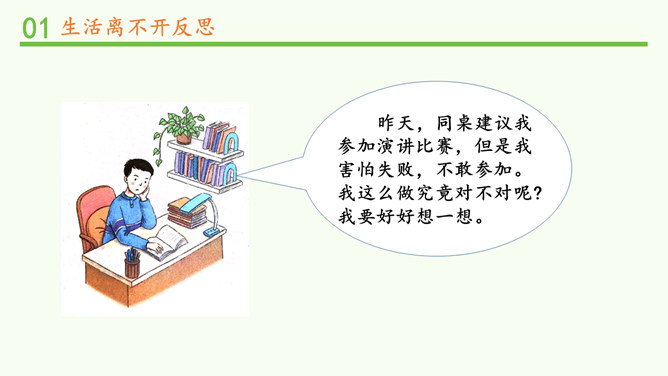 01 生活离不开反思

昨天，同桌建议我参加演讲比赛，但是我害怕失败，不敢参加。我这么做究竟对不对呢？我要好好想一想。